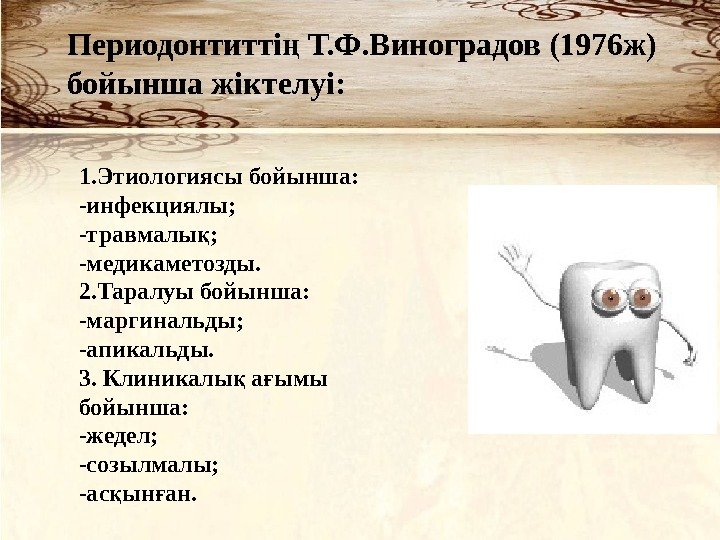 Периодонтиттің Т.Ф.Виноградов (1976ж) бойынша жіктелуі:

1.Этиологиясы бойынша:
-инфекциялы;
-травмалық;
-медикаметозды.
2.Таралуы бойынша:
-маргинальды;
-апикальды.
3. Клиникалық ағымы бойынша:
-жедел;
-созылмалы;
-асқынған.